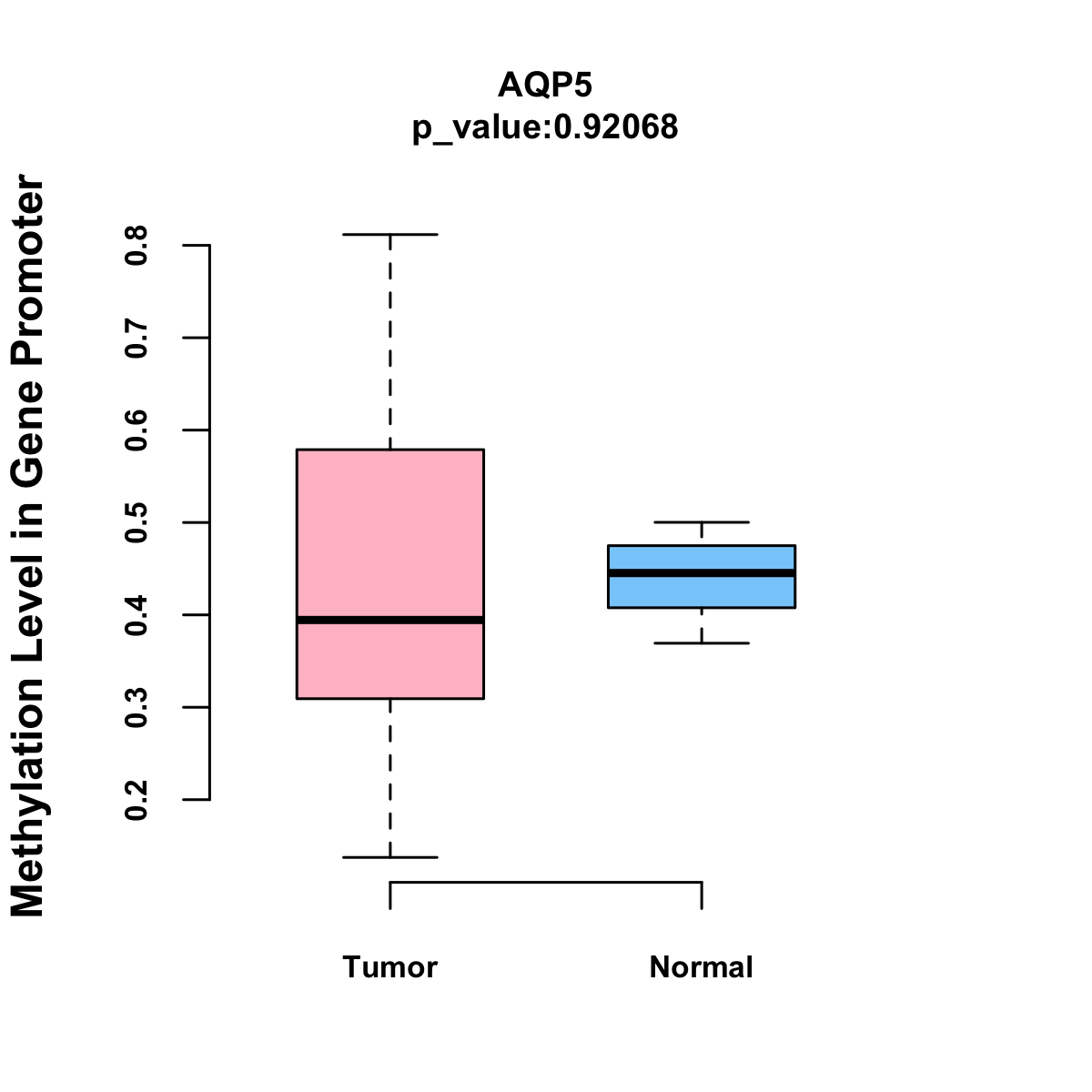 AQP5
p_value:0.92068

Methylation Level in Gene Promoter

0.8
0.7
0.6
0.5
0.4
0.3
0.2

Tumor
Normal